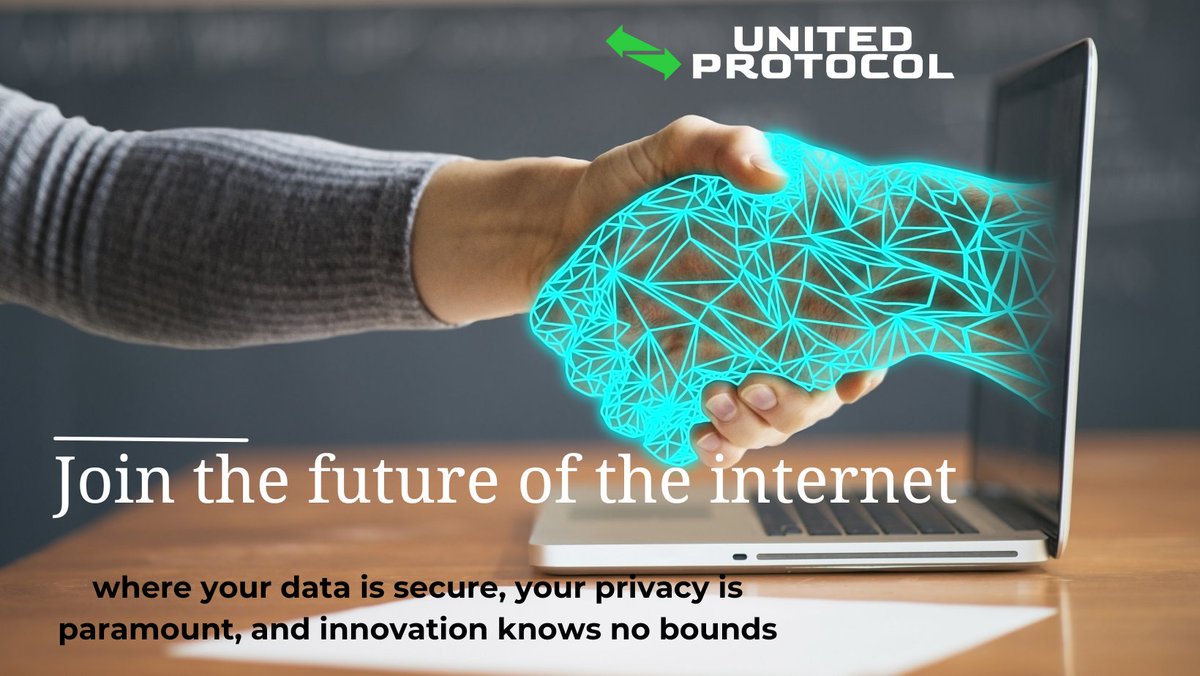 UNITED PROTOCOL

Join the future of the internet

where your data is secure, your privacy is paramount, and innovation knows no bounds